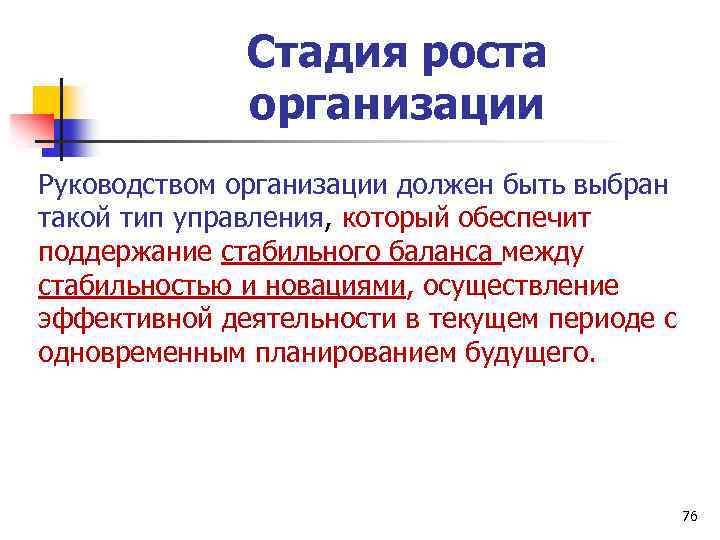 Стадия роста организации

Руководством организации должен быть выбран такой тип управления, который обеспечит поддержание стабильного баланса между стабильностью и новациями, осуществление эффективной деятельности в текущем периоде с одновременным планированием будущего.

76